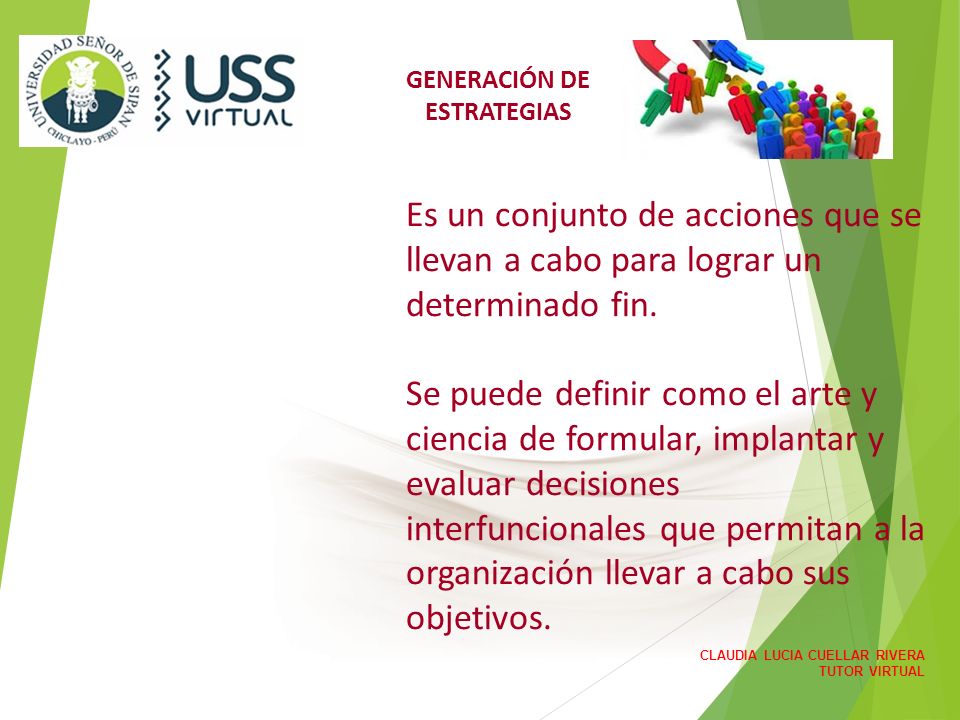 UNIVERSIDAD SEÑOR DE SIPAN
CHICLAYO - PERÚ

USS VIRTUAL

GENERACIÓN DE ESTRATEGIAS

Es un conjunto de acciones que se llevan a cabo para lograr un determinado fin.

Se puede definir como el arte y ciencia de formular, implantar y evaluar decisiones interfuncionales que permitan a la organización llevar a cabo sus objetivos.

CLAUDIA LUCIA CUELLAR RIVERA
TUTOR VIRTUAL